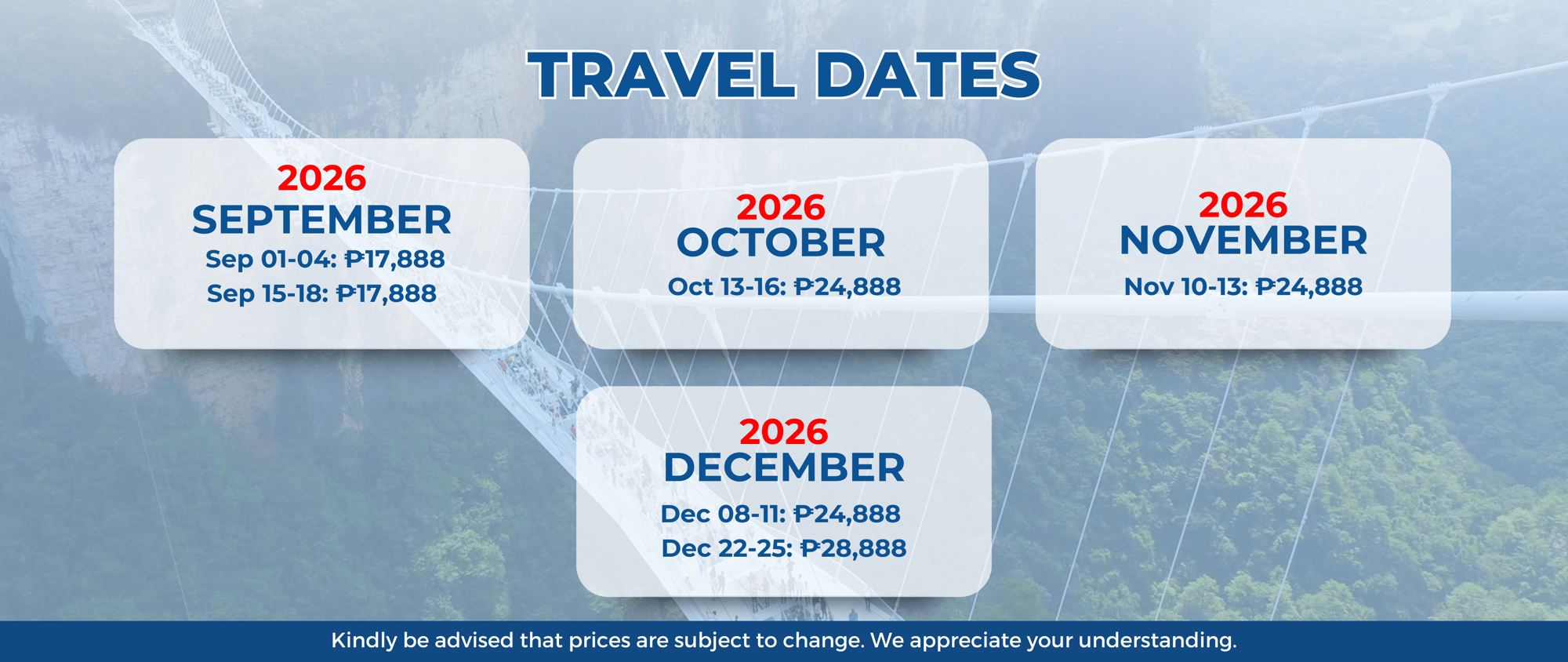 TRAVEL DATES

2026
SEPTEMBER
Sep 01-04: ₱17,888
Sep 15-18: ₱17,888

2026
OCTOBER
Oct 13-16: ₱24,888

2026
NOVEMBER
Nov 10-13: ₱24,888

2026
DECEMBER
Dec 08-11: ₱24,888
Dec 22-25: ₱28,888

Kindly be advised that prices are subject to change. We appreciate your understanding.